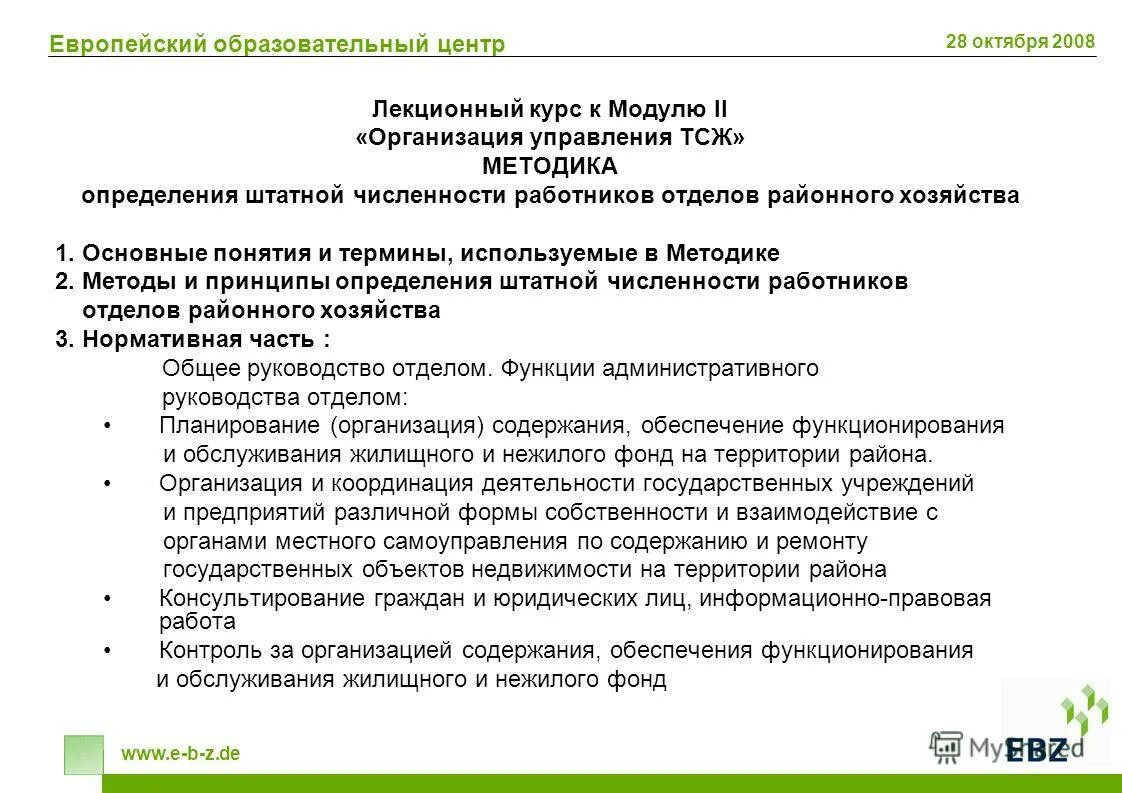 Европейский образовательный центр

28 октября 2008

Лекционный курс к Модулю II
«Организация управления ТСЖ»
МЕТОДИКА
определения штатной численности работников отделов районного хозяйства

1. Основные понятия и термины, используемые в Методике
2. Методы и принципы определения штатной численности работников отделов районного хозяйства
3. Нормативная часть :

Общее руководство отделом. Функции административного руководства отделом:

• Планирование (организация) содержания, обеспечение функционирования и обслуживания жилищного и нежилого фонд на территории района.
• Организация и координация деятельности государственных учреждений и предприятий различной формы собственности и взаимодействие с органами местного самоуправления по содержанию и ремонту государственных объектов недвижимости на территории района
• Консультирование граждан и юридических лиц, информационно-правовая работа
• Контроль за организацией содержания, обеспечения функционирования и обслуживания жилищного и нежилого фонд

www.e-b-z.de

MyShared

EBZ